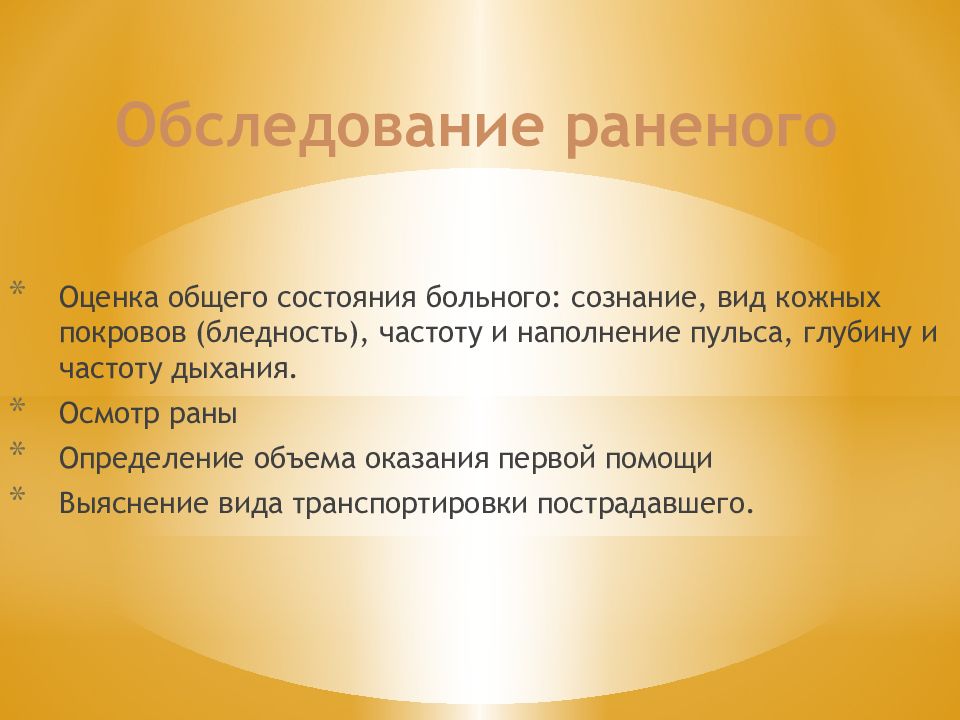 Обследование раненого

* Оценка общего состояния больного: сознание, вид кожных покровов (бледность), частоту и наполнение пульса, глубину и частоту дыхания.
* Осмотр раны
* Определение объема оказания первой помощи
* Выяснение вида транспортировки пострадавшего.